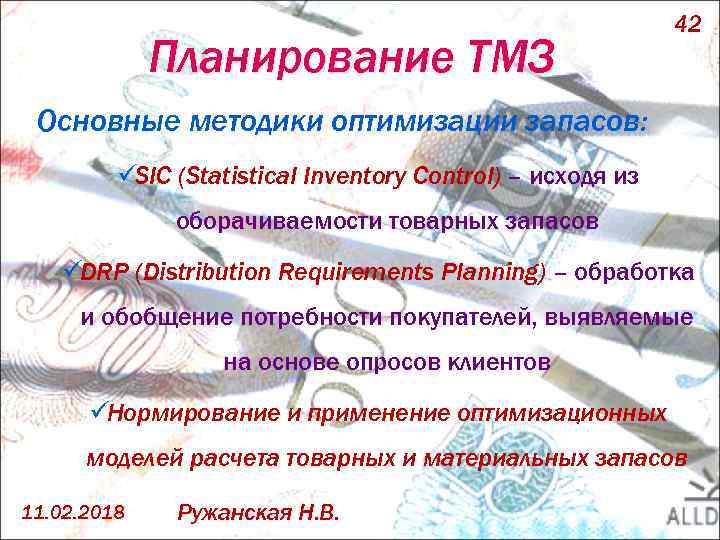 42

Планирование ТМЗ

Основные методики оптимизации запасов:

✓SIC (Statistical Inventory Control) – исходя из оборачиваемости товарных запасов

✓DRP (Distribution Requirements Planning) – обработка и обобщение потребности покупателей, выявляемые на основе опросов клиентов

✓Нормирование и применение оптимизационных моделей расчета товарных и материальных запасов

11.02.2018 Ружанская Н.В.

ALLD